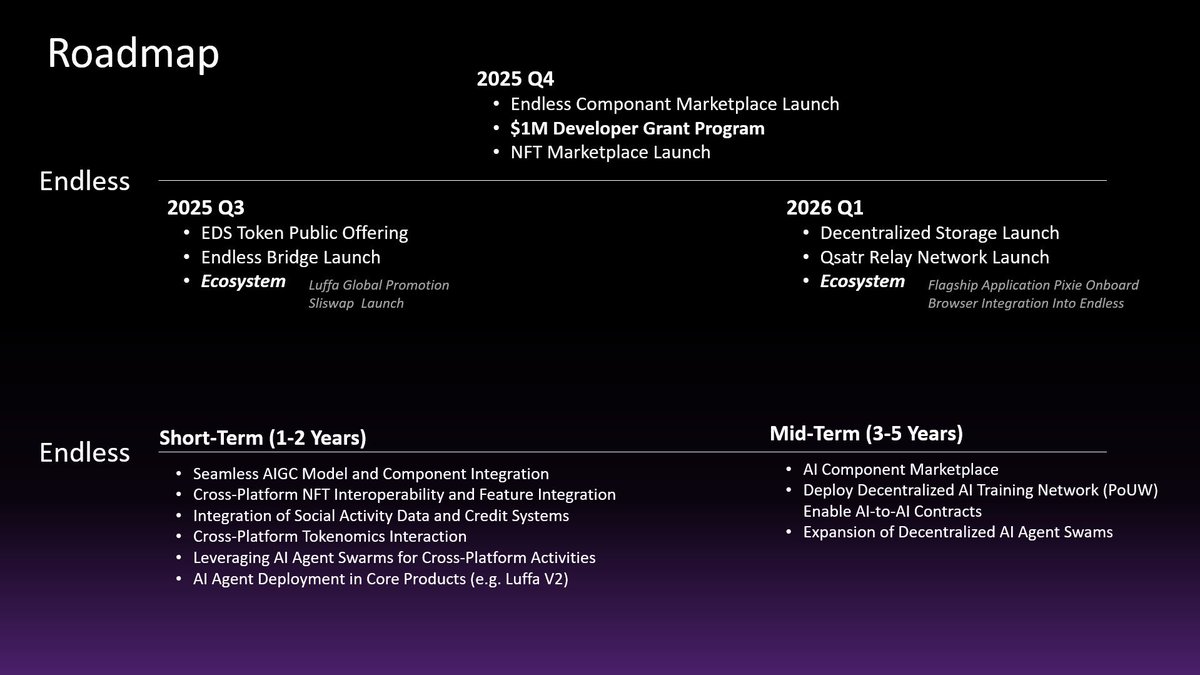 Roadmap

2025 Q4
• Endless Componant Marketplace Launch
• $1M Developer Grant Program
• NFT Marketplace Launch

Endless

2025 Q3
• EDS Token Public Offering
• Endless Bridge Launch
• Ecosystem
Luffa Global Promotion
Sliswap Launch

2026 Q1
• Decentralized Storage Launch
• Qsatr Relay Network Launch
• Ecosystem
Flagship Application Pixie Onboard
Browser Integration Into Endless

Endless

Short-Term (1-2 Years)
• Seamless AIGC Model and Component Integration
• Cross-Platform NFT Interoperability and Feature Integration
• Integration of Social Activity Data and Credit Systems
• Cross-Platform Tokenomics Interaction
• Leveraging AI Agent Swarms for Cross-Platform Activities
• AI Agent Deployment in Core Products (e.g. Luffa V2)

Mid-Term (3-5 Years)
• AI Component Marketplace
• Deploy Decentralized AI Training Network (PoUW) Enable AI-to-AI Contracts
• Expansion of Decentralized AI Agent Swams